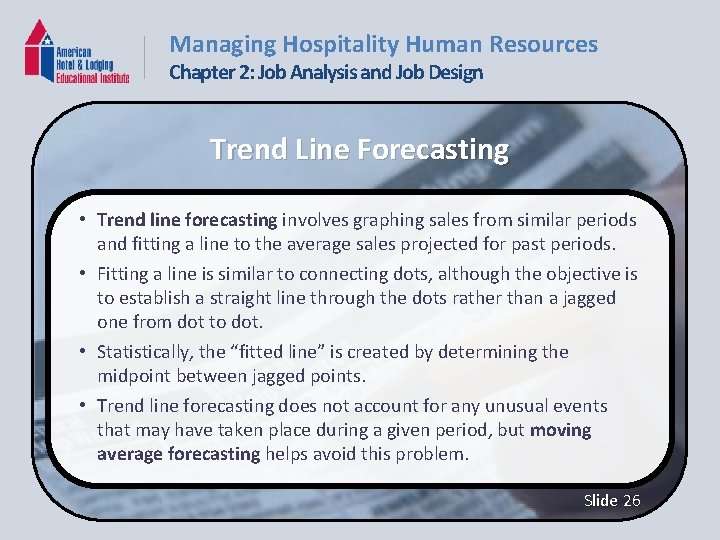 American Hotel & Lodging Educational Institute

Managing Hospitality Human Resources
Chapter 2: Job Analysis and Job Design

Trend Line Forecasting

• Trend line forecasting involves graphing sales from similar periods and fitting a line to the average sales projected for past periods.
• Fitting a line is similar to connecting dots, although the objective is to establish a straight line through the dots rather than a jagged one from dot to dot.
• Statistically, the “fitted line” is created by determining the midpoint between jagged points.
• Trend line forecasting does not account for any unusual events that may have taken place during a given period, but moving average forecasting helps avoid this problem.

Slide 26